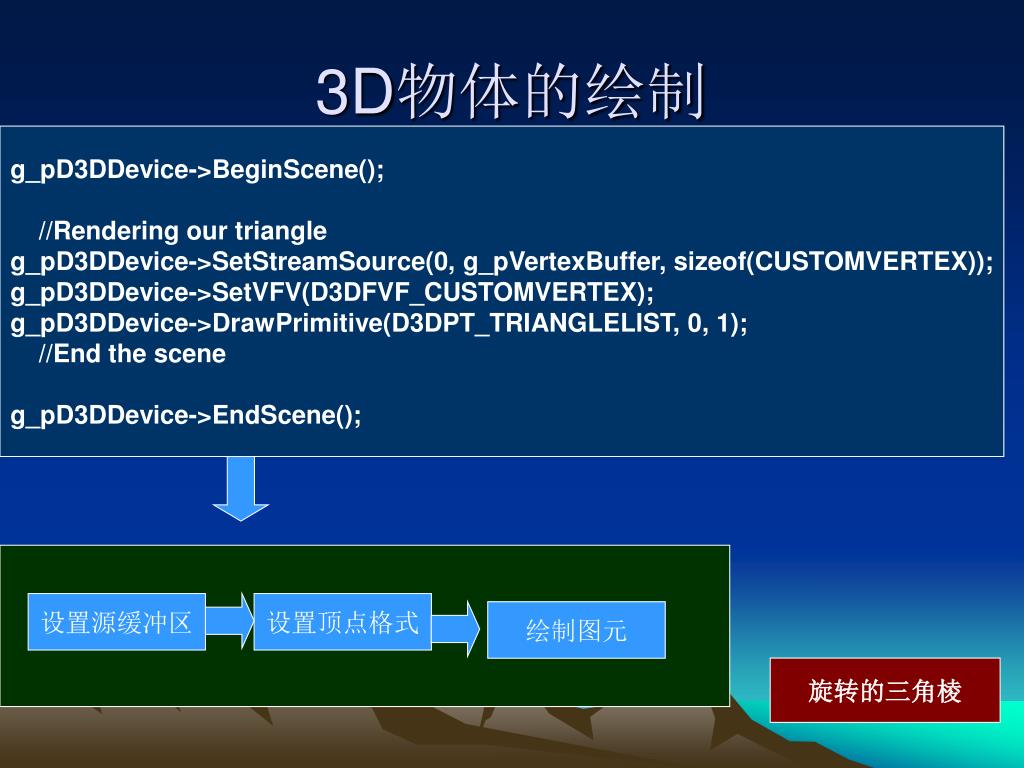 3D物体的绘制

g_pD3DDevice->BeginScene();

//Rendering our triangle
g_pD3DDevice->SetStreamSource(0, g_pVertexBuffer, sizeof(CUSTOMVERTEX));
g_pD3DDevice->SetVFV(D3DFVF_CUSTOMVERTEX);
g_pD3DDevice->DrawPrimitive(D3DPT_TRIANGLELIST, 0, 1);
//End the scene

g_pD3DDevice->EndScene();

设置源缓冲区

设置顶点格式

绘制图元

旋转的三角棱